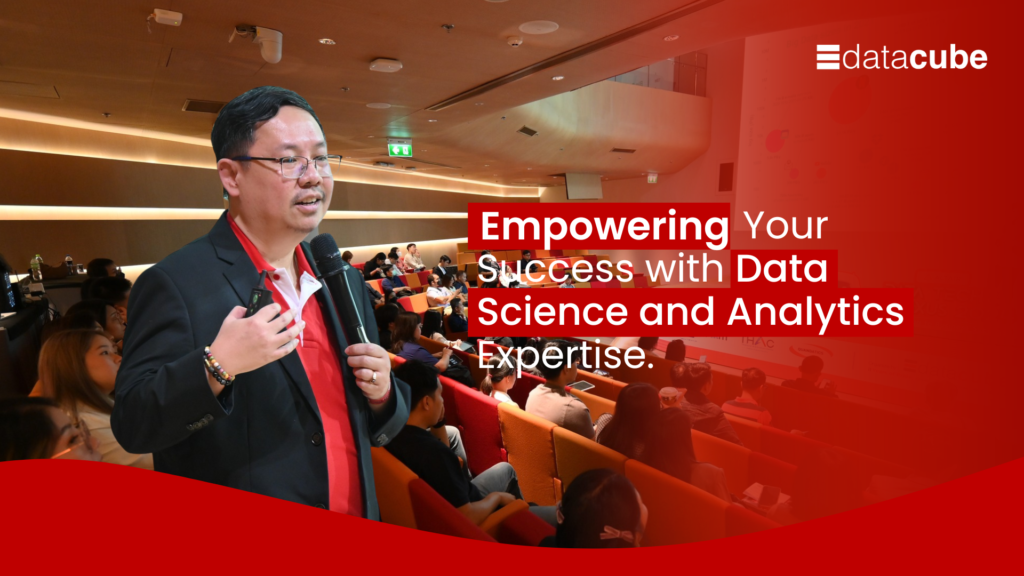 datacube

Empowering Your Success with Data Science and Analytics Expertise.